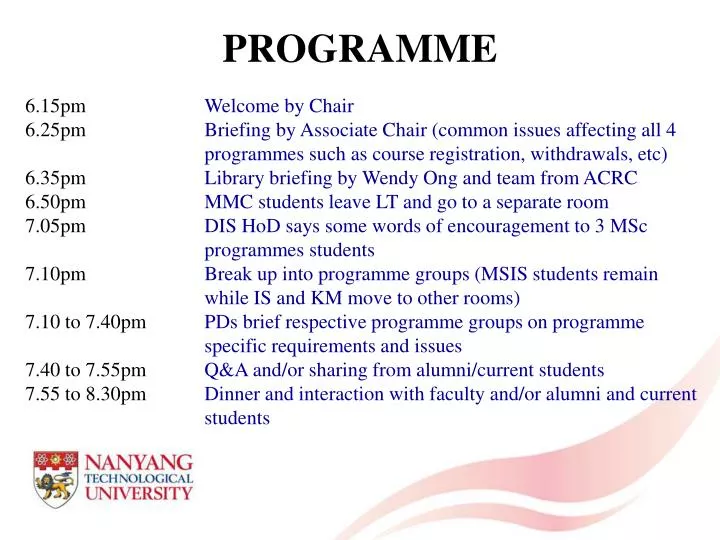 PROGRAMME

| | |
|---|---|
| 6.15pm | Welcome by Chair |
| 6.25pm | Briefing by Associate Chair (common issues affecting all 4 programmes such as course registration, withdrawals, etc) |
| 6.35pm | Library briefing by Wendy Ong and team from ACRC |
| 6.50pm | MMC students leave LT and go to a separate room |
| 7.05pm | DIS HoD says some words of encouragement to 3 MSc programmes students |
| 7.10pm | Break up into programme groups (MSIS students remain while IS and KM move to other rooms) |
| 7.10 to 7.40pm | PDs brief respective programme groups on programme specific requirements and issues |
| 7.40 to 7.55pm | Q&A and/or sharing from alumni/current students |
| 7.55 to 8.30pm | Dinner and interaction with faculty and/or alumni and current students |

NANYANG TECHNOLOGICAL UNIVERSITY